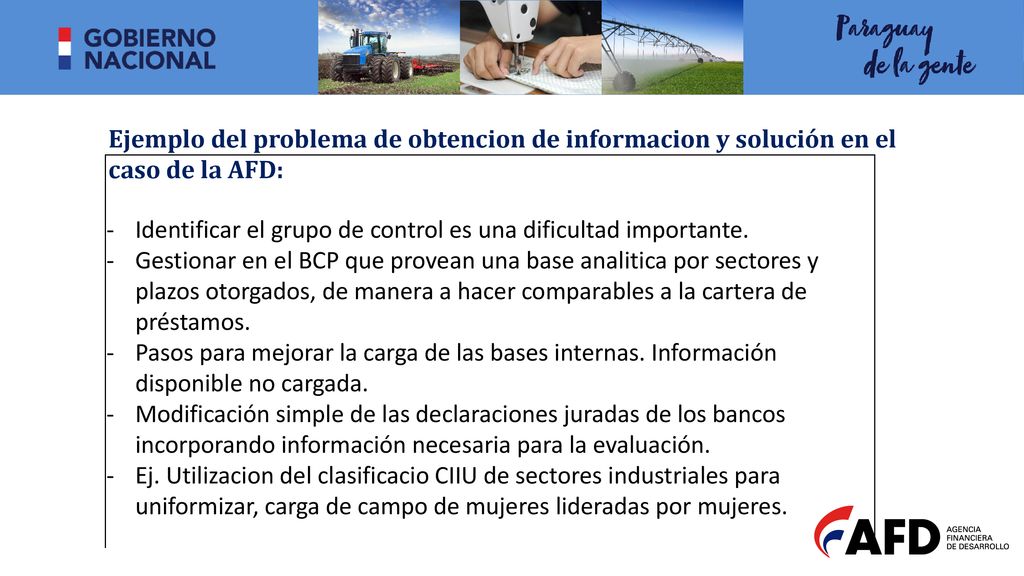 GOBIERNO NACIONAL

Paraguay de la gente

Ejemplo del problema de obtencion de informacion y solución en el caso de la AFD:

- Identificar el grupo de control es una dificultad importante.
- Gestionar en el BCP que provean una base analitica por sectores y plazos otorgados, de manera a hacer comparables a la cartera de préstamos.
- Pasos para mejorar la carga de las bases internas. Información disponible no cargada.
- Modificación simple de las declaraciones juradas de los bancos incorporando información necesaria para la evaluación.
- Ej. Utilizacion del clasificacio CIIU de sectores industriales para uniformizar, carga de campo de mujeres lideradas por mujeres.

AFD AGENCIA FINANCIERA DE DESARROLLO